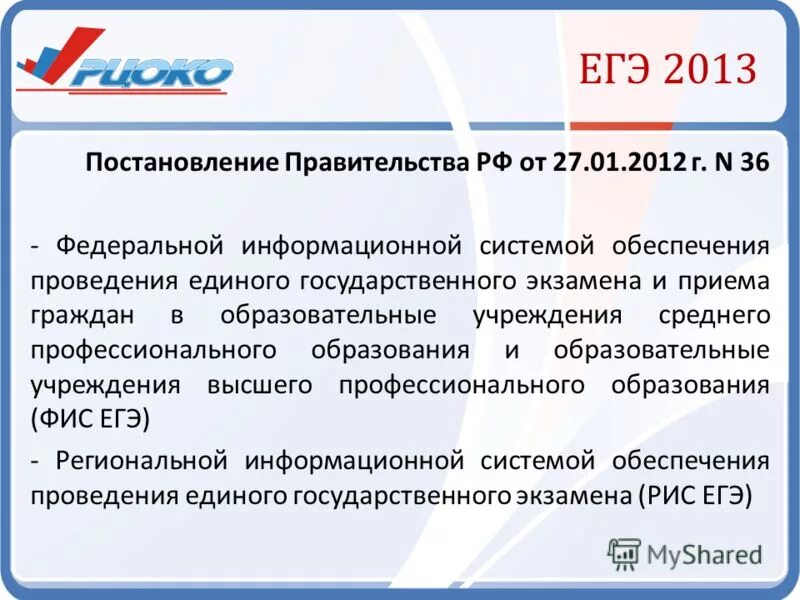 РЦОКО

ЕГЭ 2013

Постановление Правительства РФ от 27.01.2012 г. N 36

- Федеральной информационной системой обеспечения проведения единого государственного экзамена и приема граждан в образовательные учреждения среднего профессионального образования и образовательные учреждения высшего профессионального образования (ФИС ЕГЭ)

- Региональной информационной системой обеспечения проведения единого государственного экзамена (РИС ЕГЭ)

MyShared